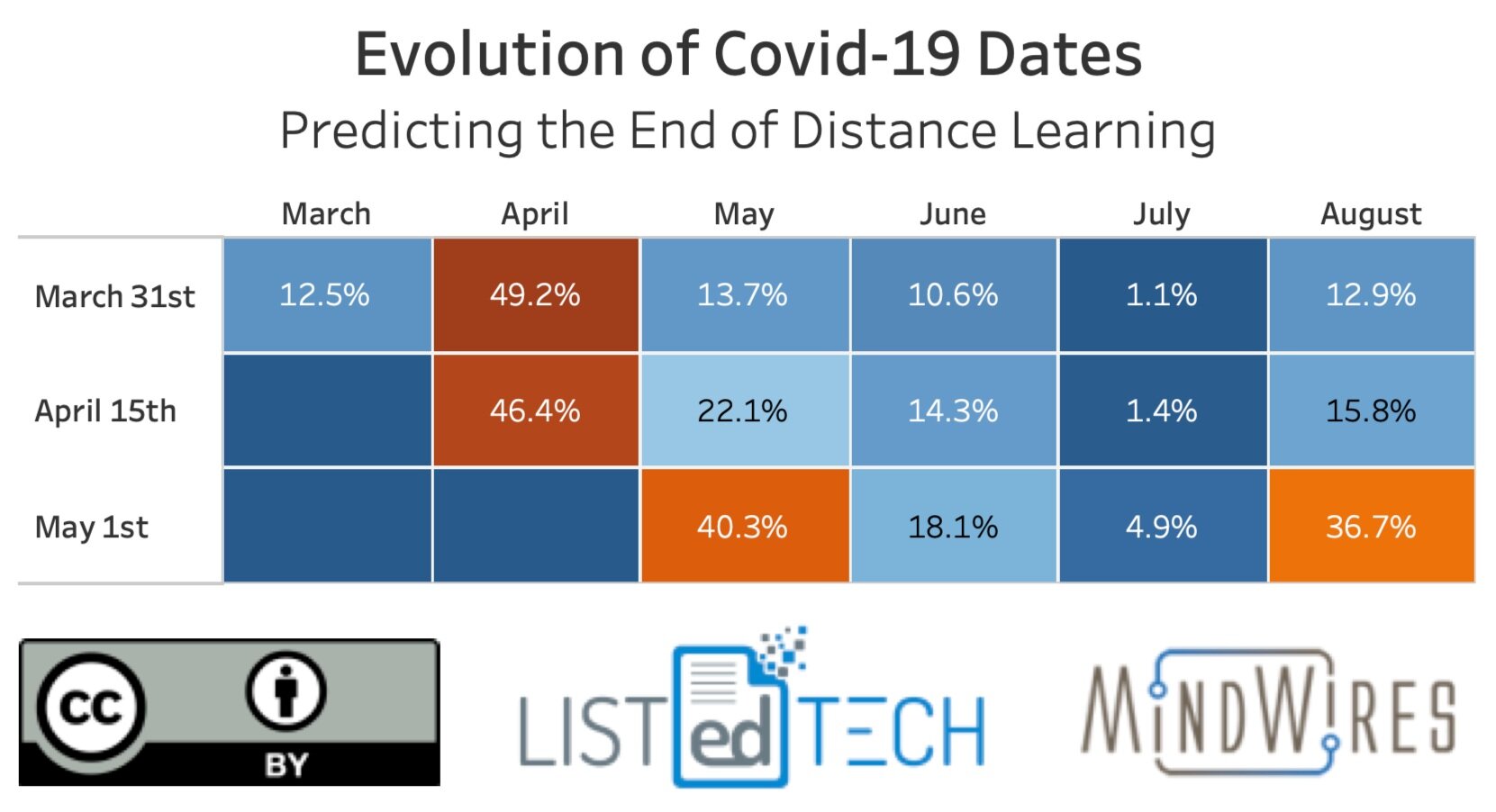 Evolution of Covid-19 Dates

Predicting the End of Distance Learning

|  | March | April | May | June | July | August |
|---|---|---|---|---|---|---|
| March 31st | 12.5% | 49.2% | 13.7% | 10.6% | 1.1% | 12.9% |
| April 15th |  | 46.4% | 22.1% | 14.3% | 1.4% | 15.8% |
| May 1st |  |  | 40.3% | 18.1% | 4.9% | 36.7% |

CC BY

LISTedTECH

MINDWIRES